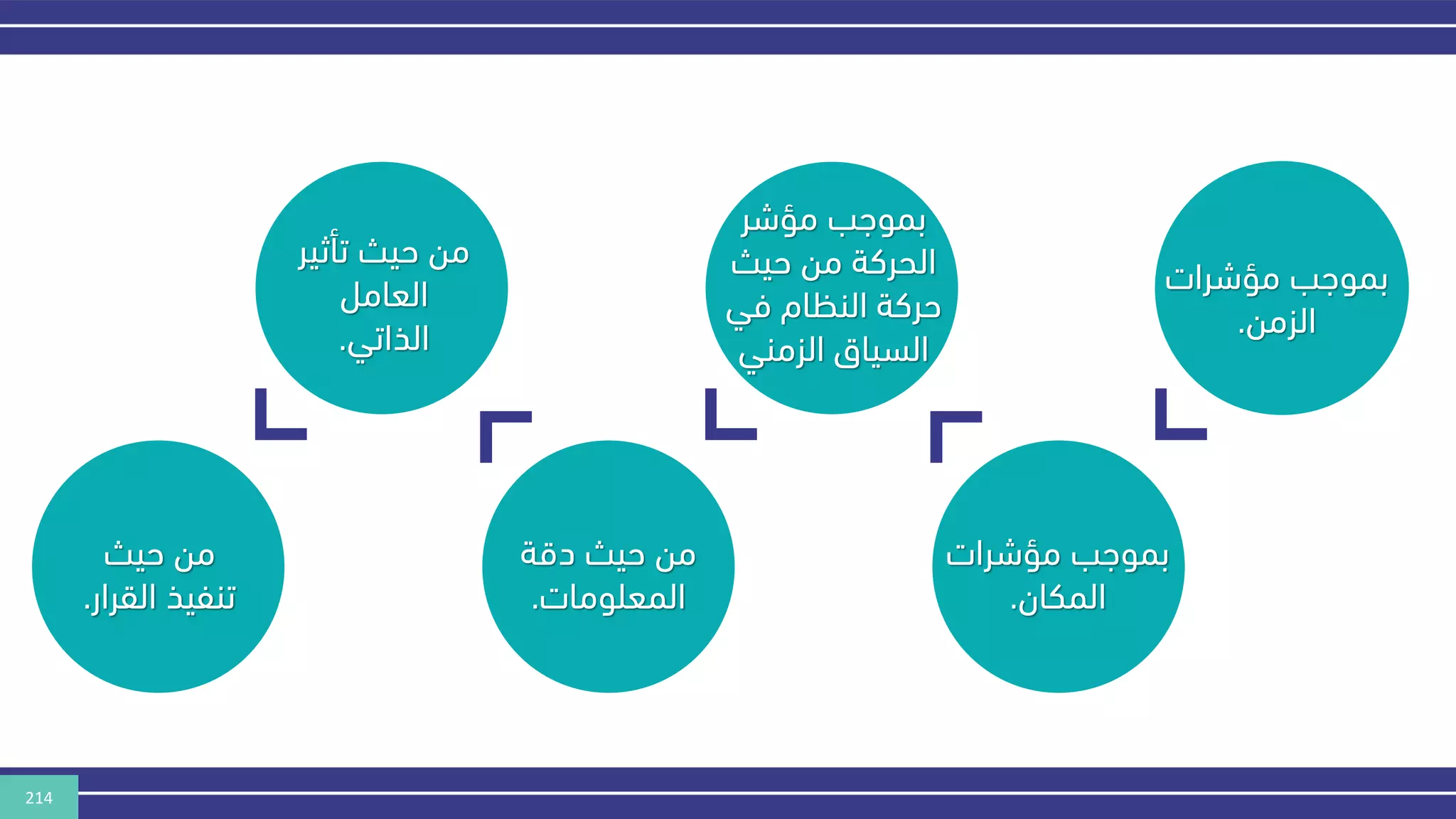 بموجب مؤشرات الزمن.

بموجب مؤشرات المكان.

بموجب مؤشر الحركة من حيث حركة النظام في السياق الزمني

من حيث دقة المعلومات.

من حيث تأثير العامل الذاتي.

من حيث تنفيذ القرار.

214